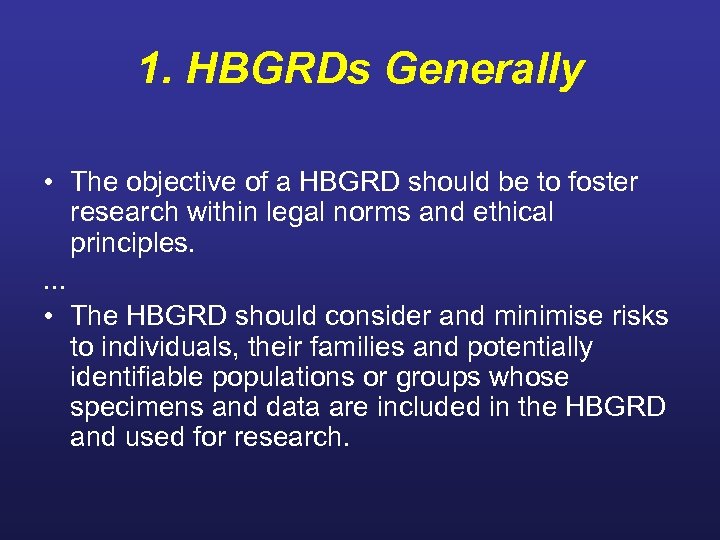 1. HBGRDs Generally

• The objective of a HBGRD should be to foster research within legal norms and ethical principles.

...

• The HBGRD should consider and minimise risks to individuals, their families and potentially identifiable populations or groups whose specimens and data are included in the HBGRD and used for research.